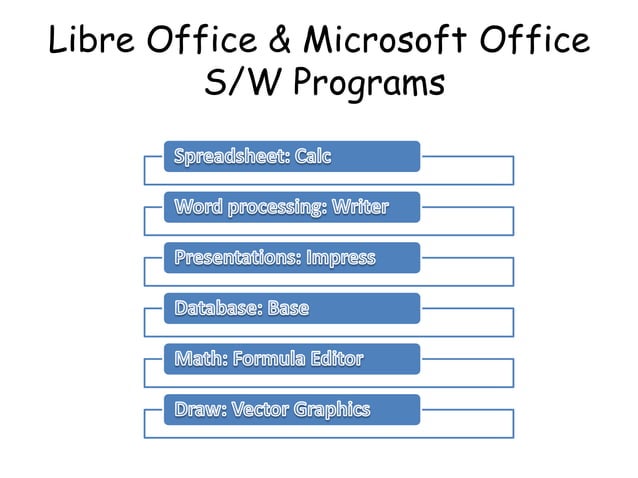 Libre Office & Microsoft Office S/W Programs

Spreadsheet: Calc

Word processing: Writer

Presentations: Impress

Database: Base

Math: Formula Editor

Draw: Vector Graphics